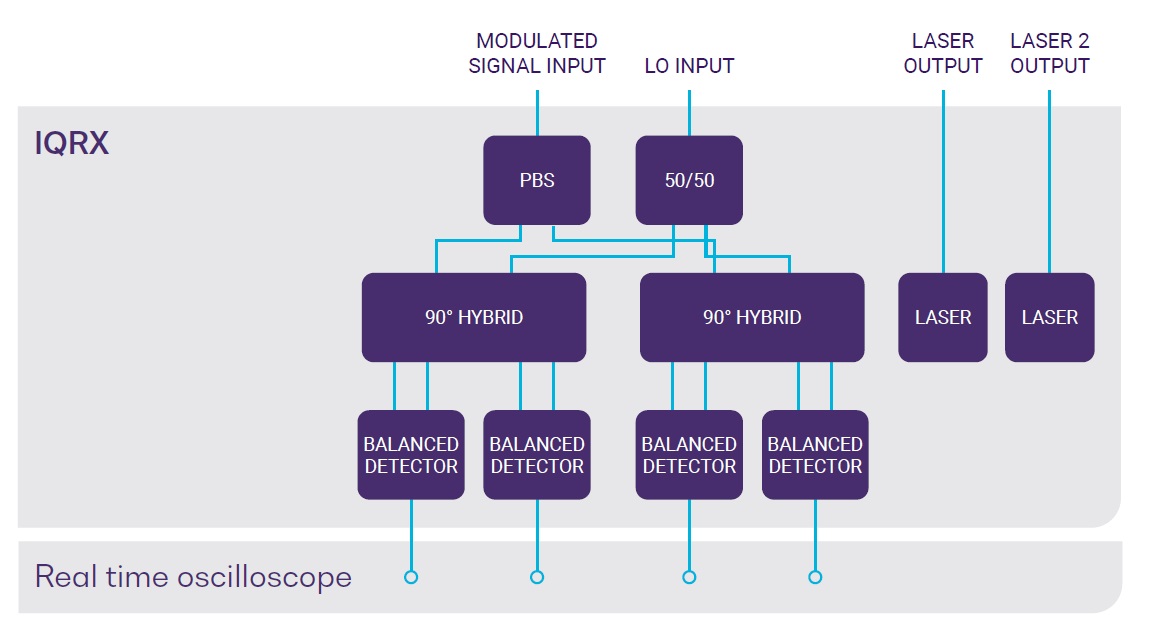 MODULATED SIGNAL INPUT

LO INPUT

LASER OUTPUT

LASER 2 OUTPUT

IQRX

PBS

50/50

90° HYBRID

90° HYBRID

LASER

LASER

BALANCED DETECTOR

BALANCED DETECTOR

BALANCED DETECTOR

BALANCED DETECTOR

Real time oscilloscope